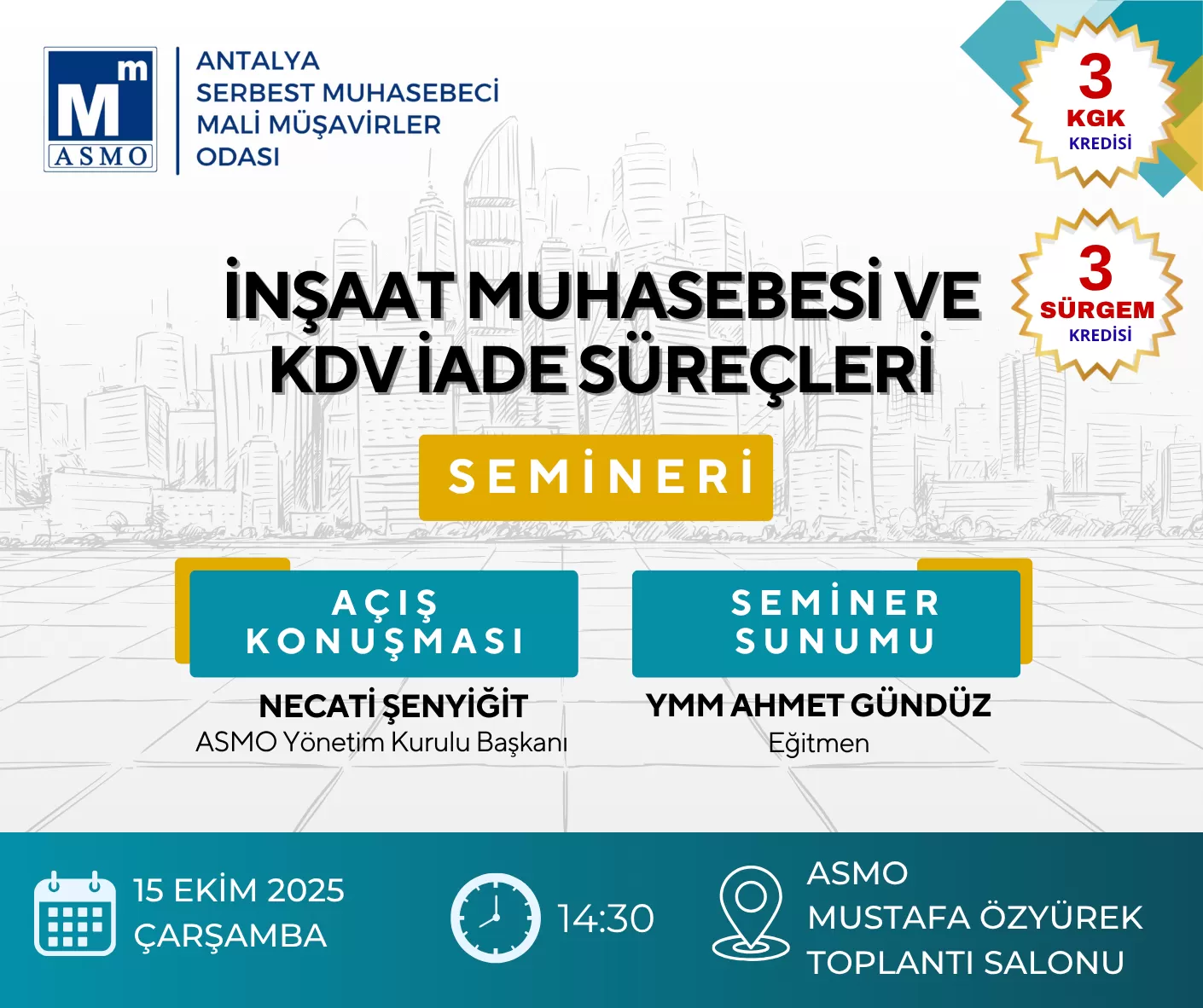 M m ASMO

ANTALYA SERBEST MUHASEBECİ MALİ MÜŞAVİRLER ODASI

3 KGK KREDİSİ

3 SÜRGEM KREDİSİ

İNŞAAT MUHASEBESİ VE KDV İADE SÜREÇLERİ

SEMİNERİ

AÇIŞ KONUŞMASI

NECATİ ŞENYİĞİT
ASMO Yönetim Kurulu Başkanı

SEMİNER SUNUMU

YMM AHMET GÜNDÜZ
Eğitmen

15 EKİM 2025
ÇARŞAMBA

14:30

ASMO
MUSTAFA ÖZYÜREK
TOPLANTI SALONU